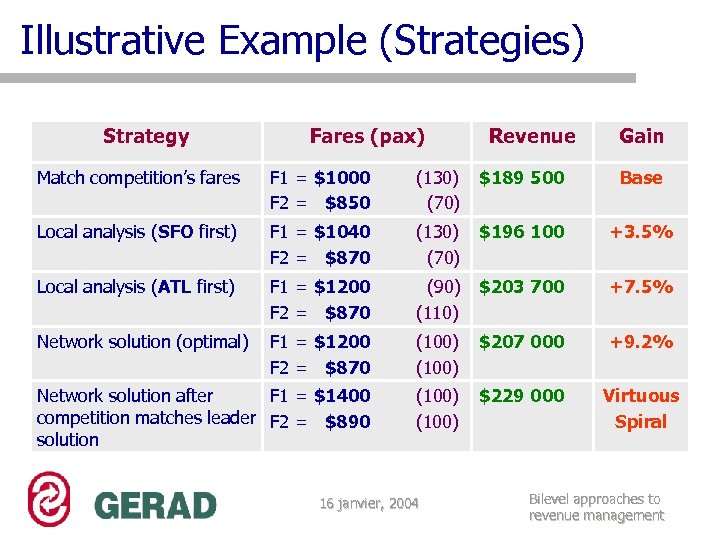 Illustrative Example (Strategies)

| Strategy | Fares (pax) | Revenue | Gain |
|---|---|---|---|
| Match competition's fares | F1 = \$1000 (130) F2 = \$850 (70) | \$189 500 | Base |
| Local analysis (SFO first) | F1 = \$1040 (130) F2 = \$870 (70) | \$196 100 | +3.5% |
| Local analysis (ATL first) | F1 = \$1200 (90) F2 = \$870 (110) | \$203 700 | +7.5% |
| Network solution (optimal) | F1 = \$1200 (100) F2 = \$870 (100) | \$207 000 | +9.2% |
| Network solution after competition matches leader solution | F1 = \$1400 (100) F2 = \$890 (100) | \$229 000 | Virtuous Spiral |

GERAD

16 janvier, 2004

Bilevel approaches to revenue management